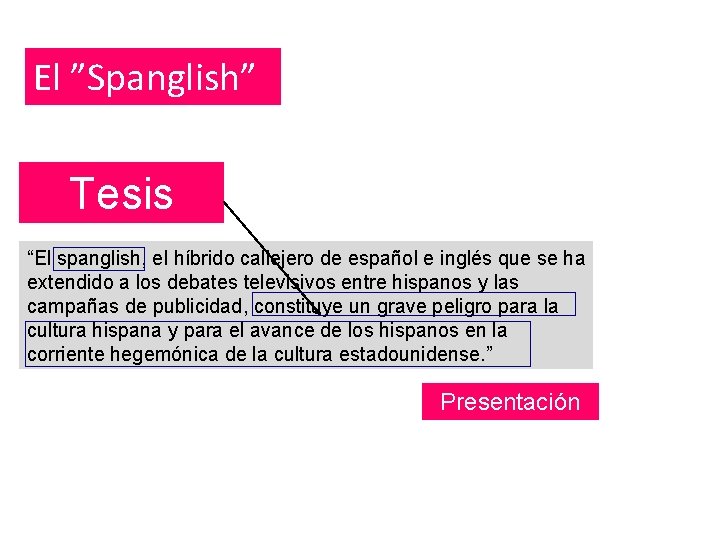 El ”Spanglish”

Tesis

“El spanglish, el híbrido callejero de español e inglés que se ha extendido a los debates televisivos entre hispanos y las campañas de publicidad, constituye un grave peligro para la cultura hispana y para el avance de los hispanos en la corriente hegemónica de la cultura estadounidense.”

Presentación